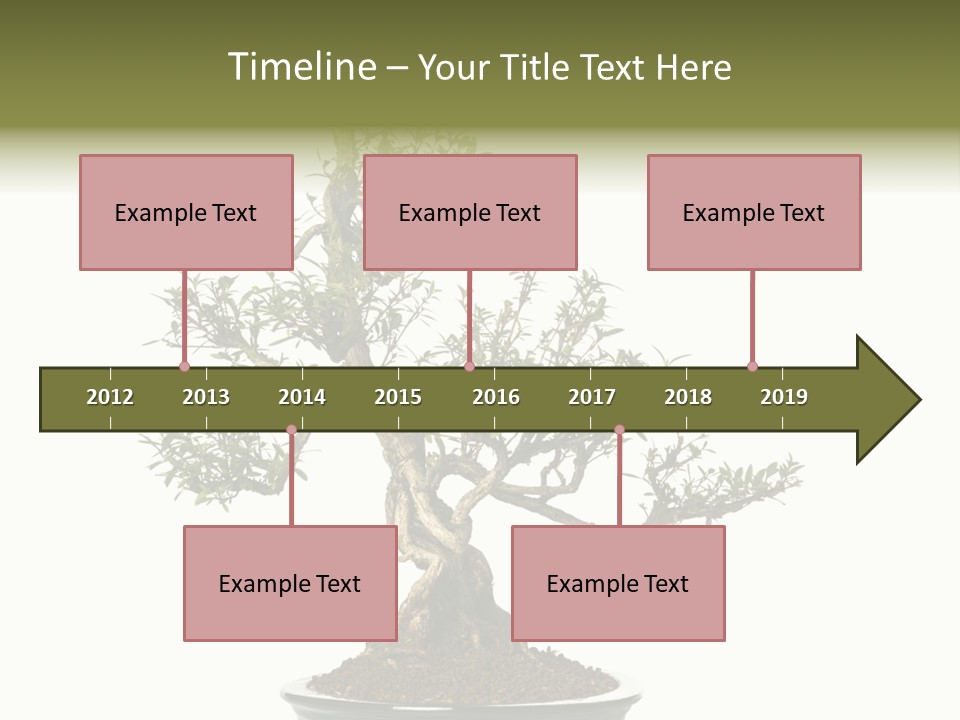 Timeline – Your Title Text Here

Example Text

Example Text

Example Text

2012 2013 2014 2015 2016 2017 2018 2019

Example Text

Example Text